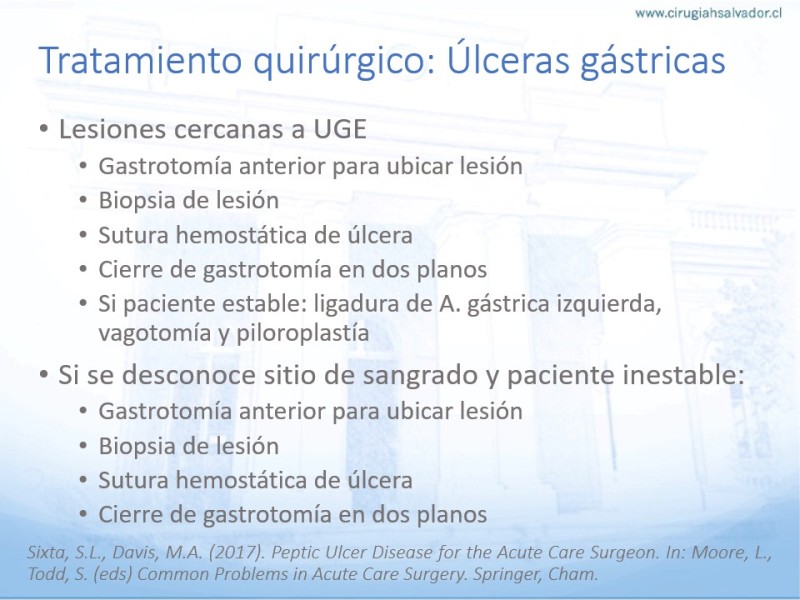 www.cirugiahsalvador.cl

Tratamiento quirúrgico: Úlceras gástricas

• Lesiones cercanas a UGE
  • Gastrotomía anterior para ubicar lesión
  • Biopsia de lesión
  • Sutura hemostática de úlcera
  • Cierre de gastrotomía en dos planos
  • Si paciente estable: ligadura de A. gástrica izquierda, vagotomía y piloroplastía
• Si se desconoce sitio de sangrado y paciente inestable:
  • Gastrotomía anterior para ubicar lesión
  • Biopsia de lesión
  • Sutura hemostática de úlcera
  • Cierre de gastrotomía en dos planos

Sixta, S.L., Davis, M.A. (2017). Peptic Ulcer Disease for the Acute Care Surgeon. In: Moore, L., Todd, S. (eds) Common Problems in Acute Care Surgery. Springer, Cham.